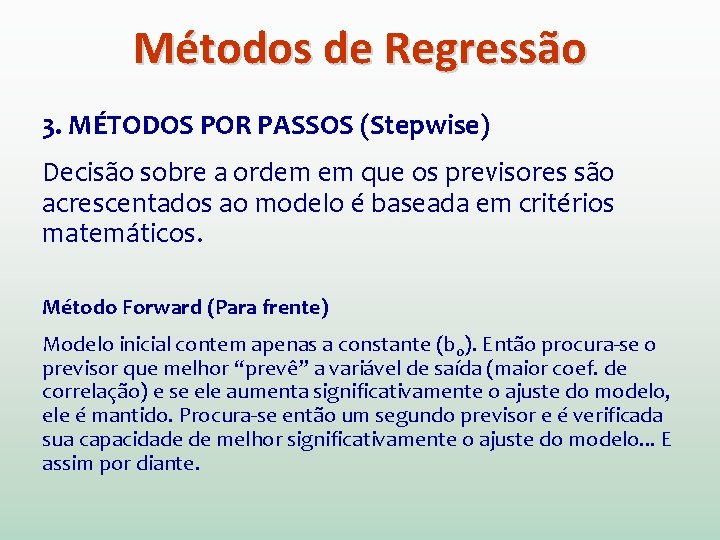 Métodos de Regressão

3. MÉTODOS POR PASSOS (Stepwise)

Decisão sobre a ordem em que os previsores são acrescentados ao modelo é baseada em critérios matemáticos.

Método Forward (Para frente)

Modelo inicial contem apenas a constante ($b_0$). Então procura-se o previsor que melhor “prevê” a variável de saída (maior coef. de correlação) e se ele aumenta significativamente o ajuste do modelo, ele é mantido. Procura-se então um segundo previsor e é verificada sua capacidade de melhor significativamente o ajuste do modelo... E assim por diante.